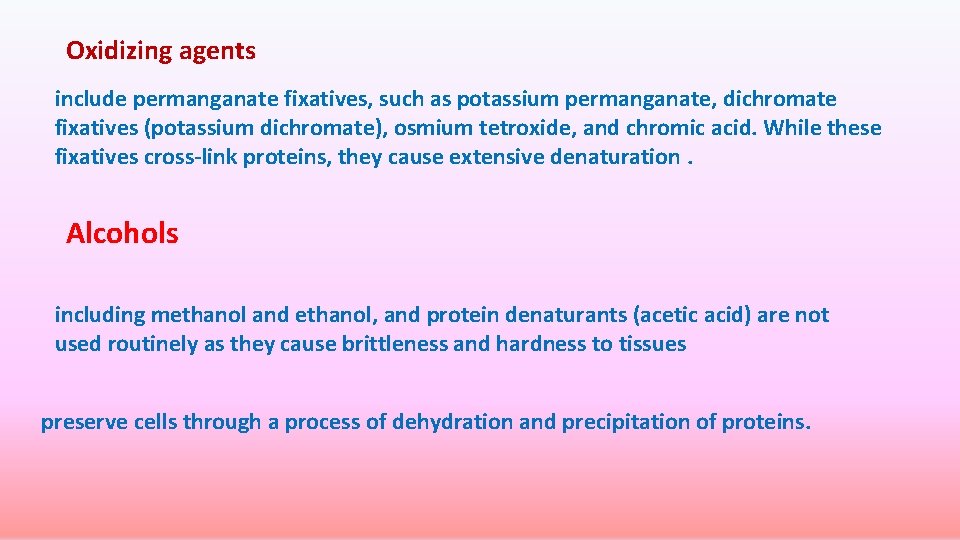 Oxidizing agents

include permanganate fixatives, such as potassium permanganate, dichromate fixatives (potassium dichromate), osmium tetroxide, and chromic acid. While these fixatives cross-link proteins, they cause extensive denaturation .

Alcohols

including methanol and ethanol, and protein denaturants (acetic acid) are not used routinely as they cause brittleness and hardness to tissues

preserve cells through a process of dehydration and precipitation of proteins.